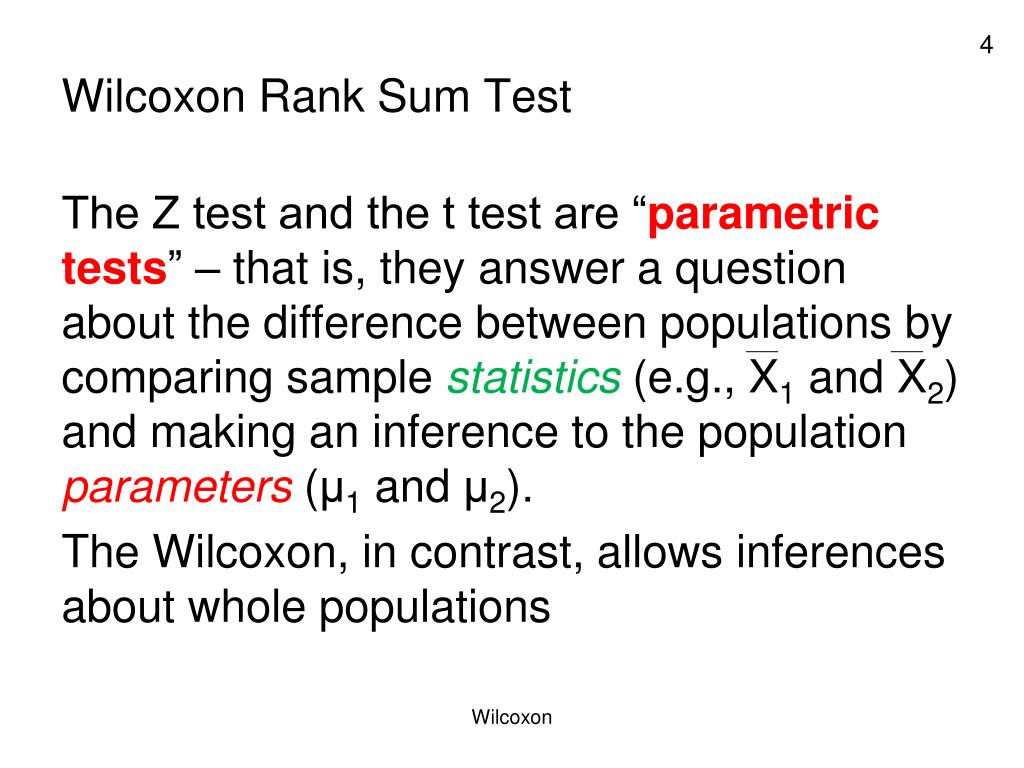 4

Wilcoxon Rank Sum Test

The Z test and the t test are “parametric tests” – that is, they answer a question about the difference between populations by comparing sample statistics (e.g., $\overline{X}_1$ and $\overline{X}_2$) and making an inference to the population parameters ($\mu_1$ and $\mu_2$).

The Wilcoxon, in contrast, allows inferences about whole populations

Wilcoxon